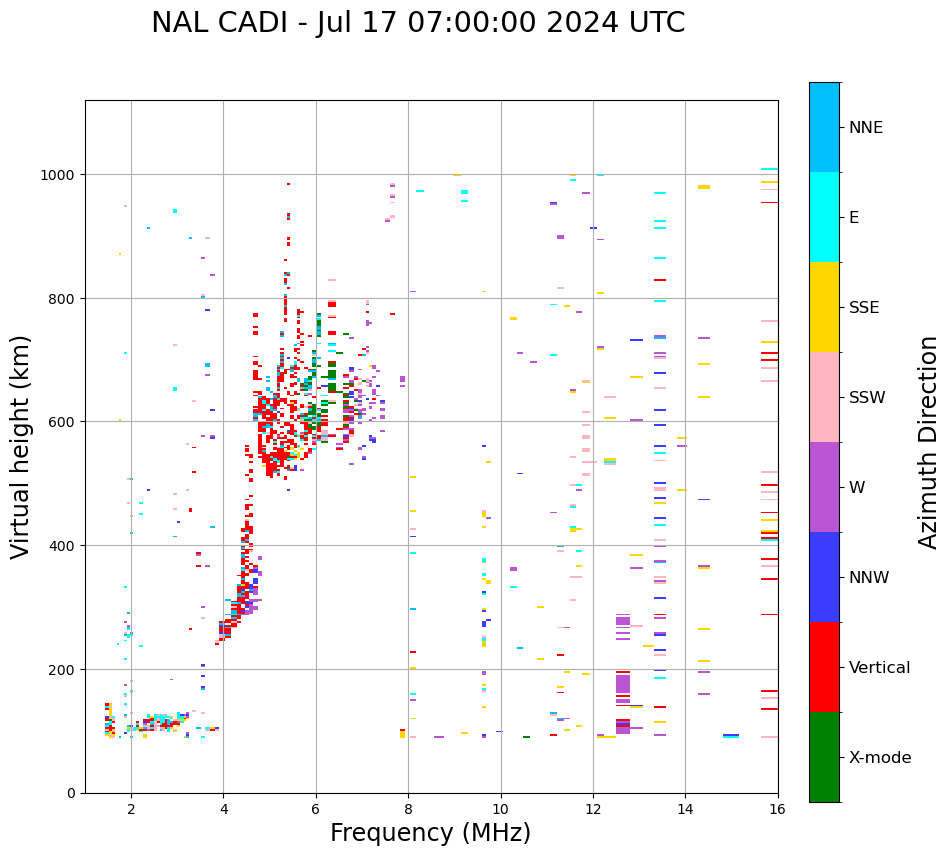 NAL CADI - Jul 17 07:00:00 2024 UTC

Virtual height (km)

1000
800
600
400
200
0

2
4
6
8
10
12
14
16

Frequency (MHz)

NNE
E
SSE
SSW
W
NNW
Vertical
X-mode

Azimuth Direction